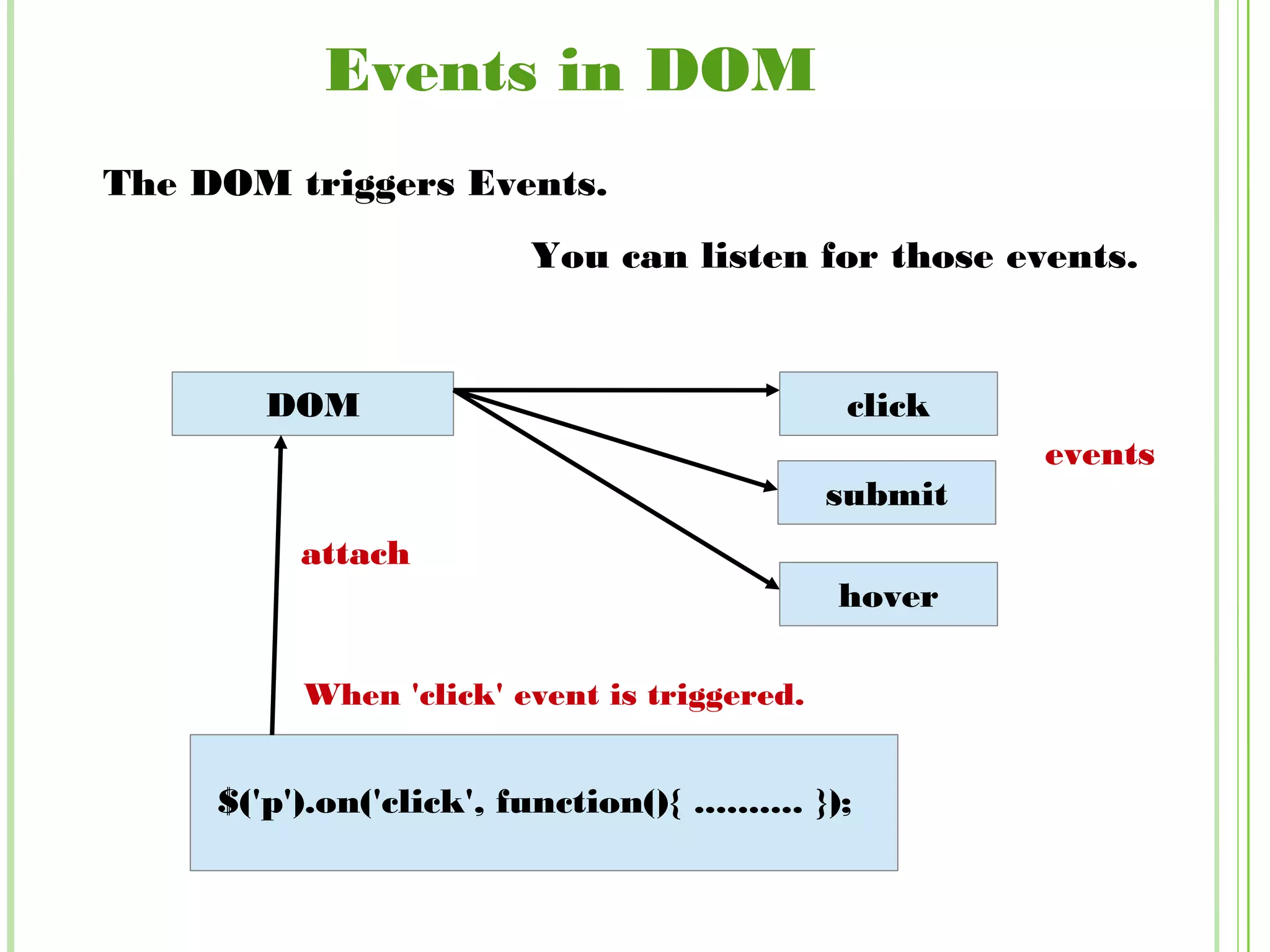 Events in DOM

The DOM triggers Events.

You can listen for those events.

DOM

click

submit

hover

events

attach

When 'click' event is triggered.

$('p').on('click', function(){ .......... });